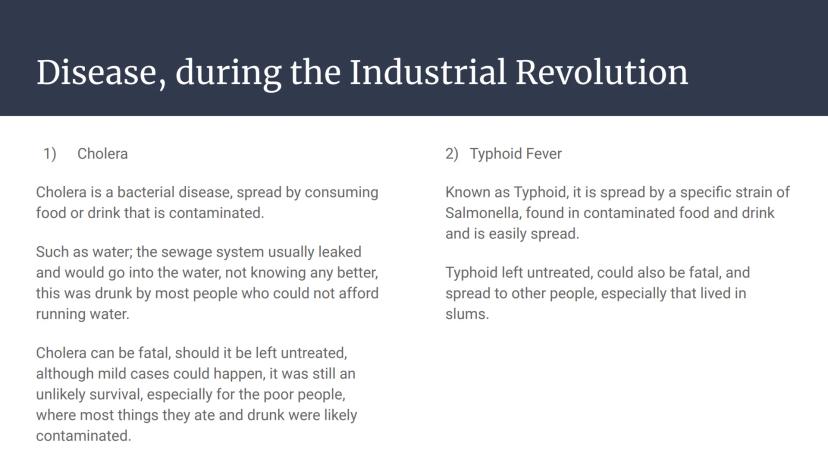 Disease, during the Industrial Revolution

1) Cholera

Cholera is a bacterial disease, spread by consuming food or drink that is contaminated.

Such as water; the sewage system usually leaked and would go into the water, not knowing any better, this was drunk by most people who could not afford running water.

Cholera can be fatal, should it be left untreated, although mild cases could happen, it was still an unlikely survival, especially for the poor people, where most things they ate and drunk were likely contaminated.

2) Typhoid Fever

Known as Typhoid, it is spread by a specific strain of Salmonella, found in contaminated food and drink and is easily spread.

Typhoid left untreated, could also be fatal, and spread to other people, especially that lived in slums.